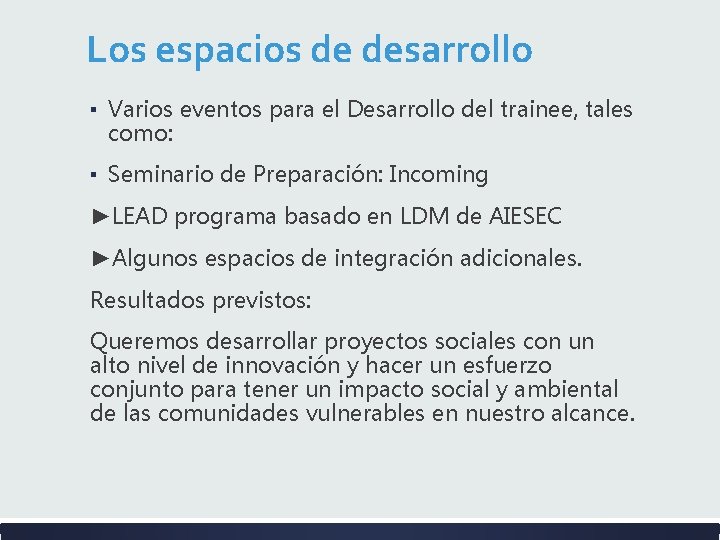 Los espacios de desarrollo

▪ Varios eventos para el Desarrollo del trainee, tales como:

▪ Seminario de Preparación: Incoming

►LEAD programa basado en LDM de AIESEC

►Algunos espacios de integración adicionales.

Resultados previstos:

Queremos desarrollar proyectos sociales con un alto nivel de innovación y hacer un esfuerzo conjunto para tener un impacto social y ambiental de las comunidades vulnerables en nuestro alcance.